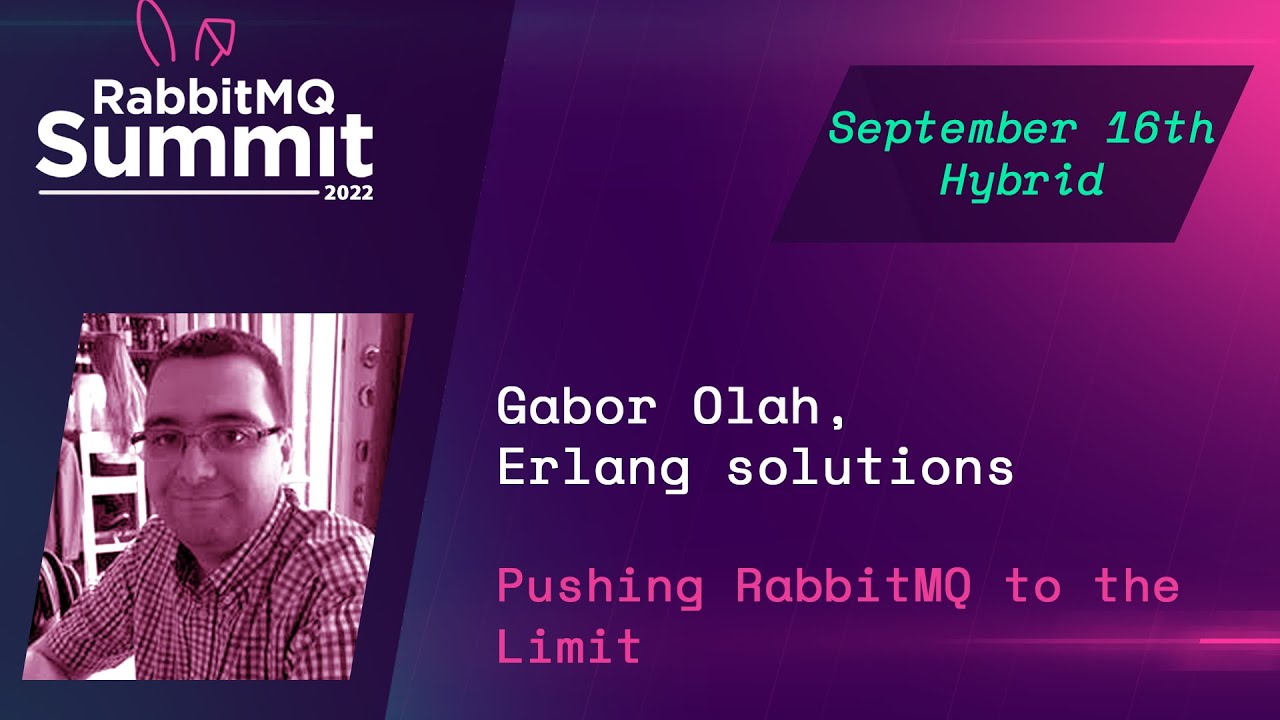 RabbitMQ Summit 2022

September 16th
Hybrid

Gabor Olah,
Erlang solutions

Pushing RabbitMQ to the Limit